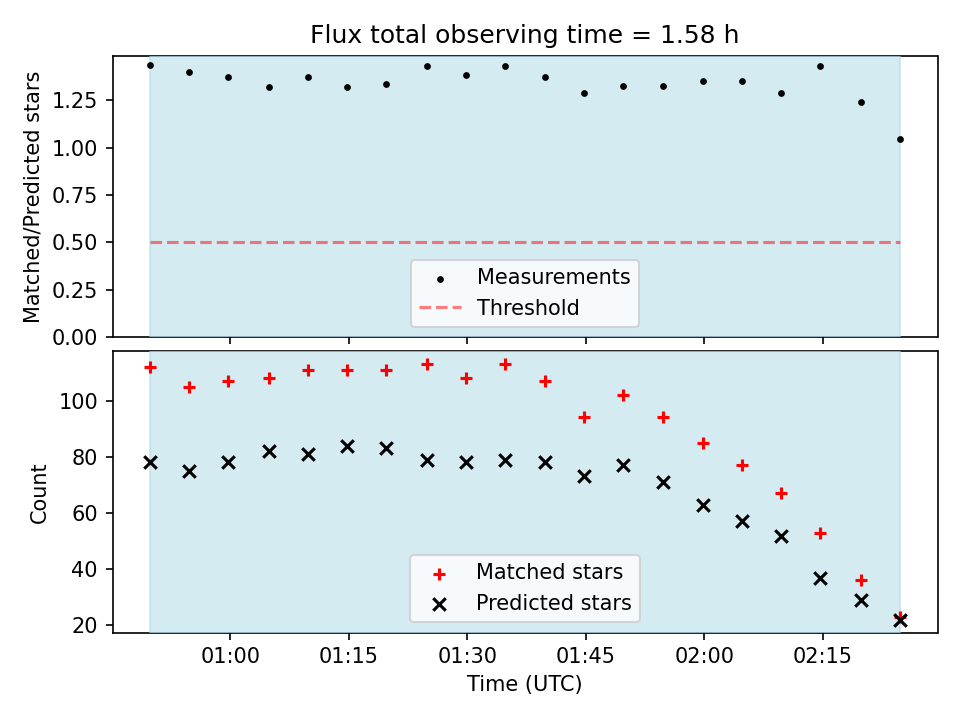 Flux total observing time = 1.58 h

Matched/Predicted stars

1.25
1.00
0.75
0.50
0.25
0.00

Measurements
Threshold

Count

100
80
60
40
20

Matched stars
Predicted stars

01:00
01:15
01:30
01:45
02:00
02:15

Time (UTC)